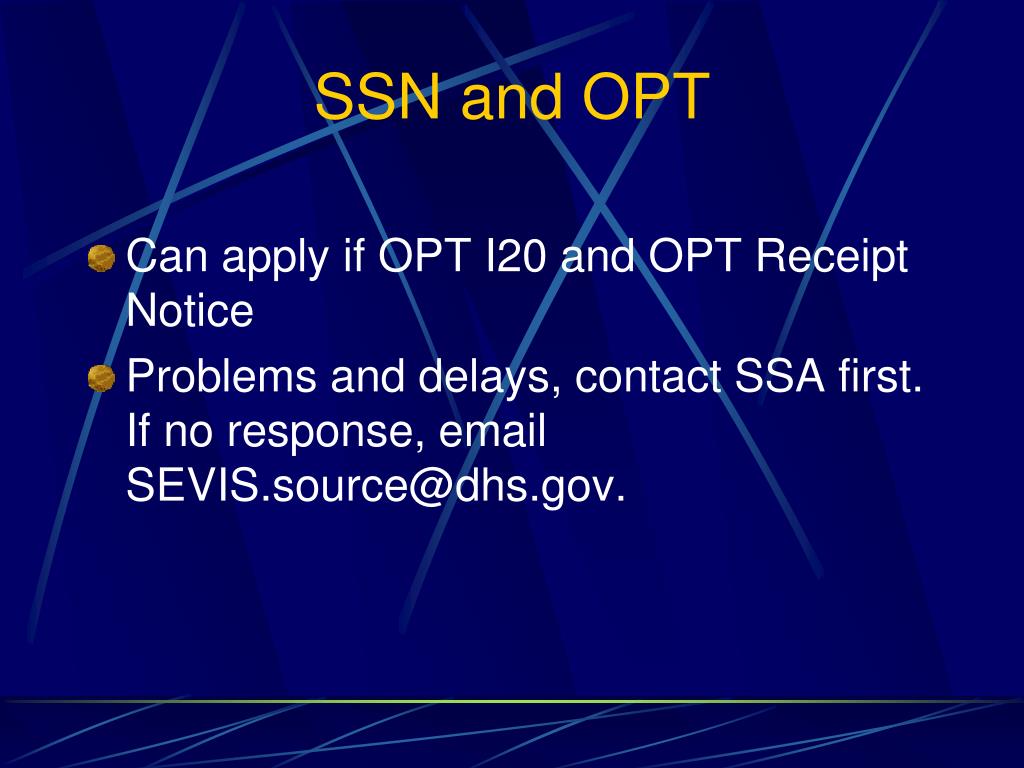 SSN and OPT

Can apply if OPT I20 and OPT Receipt Notice

Problems and delays, contact SSA first. If no response, email SEVIS.source@dhs.gov.